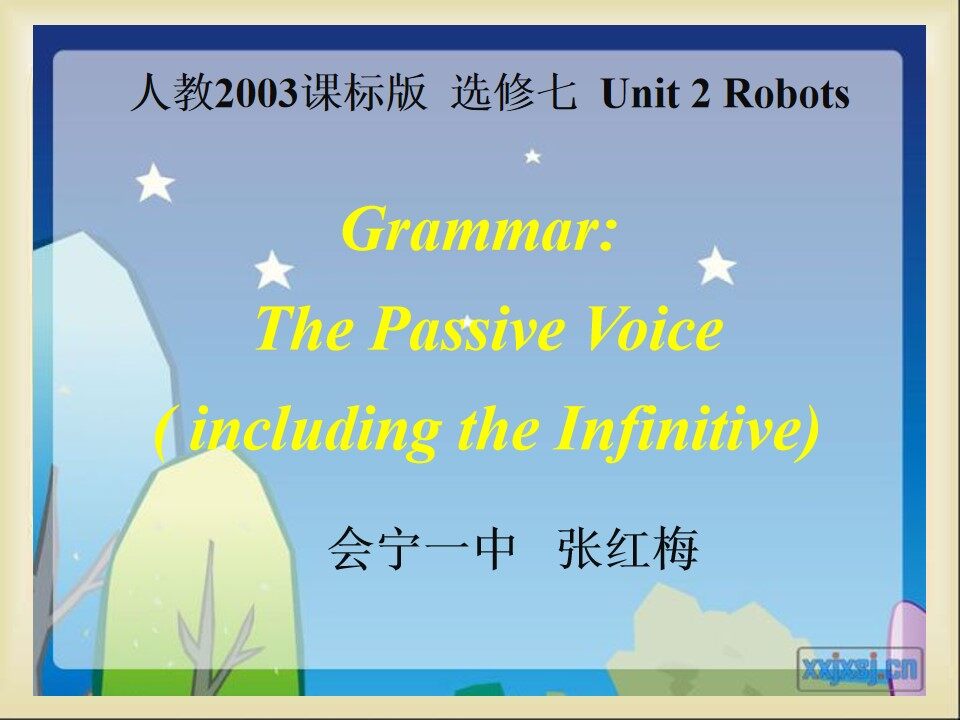 人教2003课标版 选修七 Unit 2 Robots

Grammar:
The Passive Voice
( including the Infinitive)

会宁一中 张红梅

xxjxsj.cn